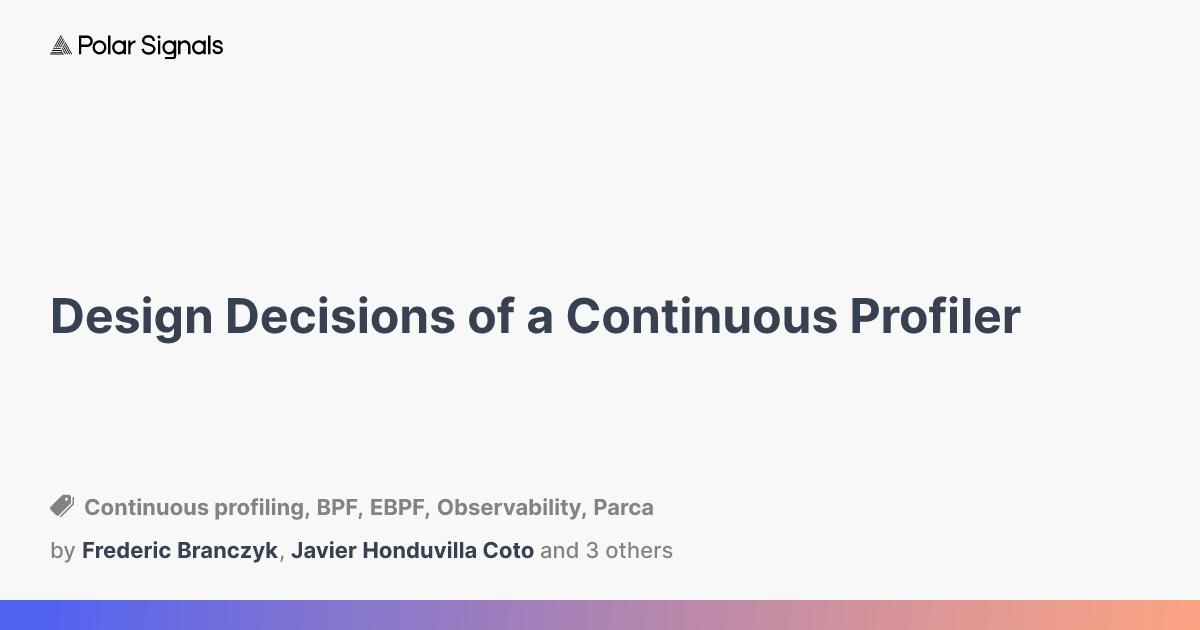 Polar Signals

Design Decisions of a Continuous Profiler

Continuous profiling, BPF, EBPF, Observability, Parca

by Frederic Branczyk, Javier Honduvilla Coto and 3 others